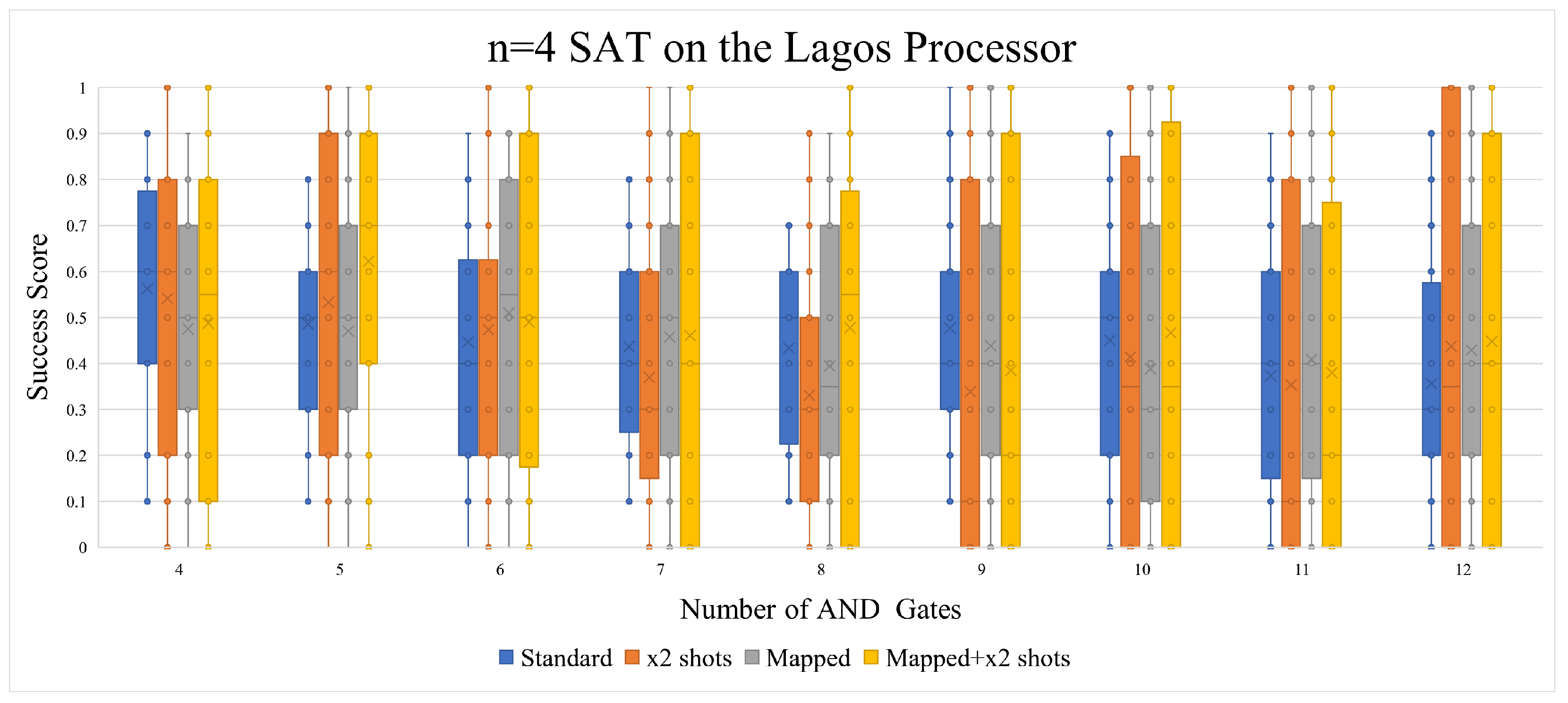 n=4 SAT on the Lagos Processor

Success Score

1
0.9
0.8
0.7
0.6
0.5
0.4
0.3
0.2
0.1
0

4 5 6 7 8 9 10 11 12

Number of AND Gates

Standard x2 shots Mapped Mapped+x2 shots